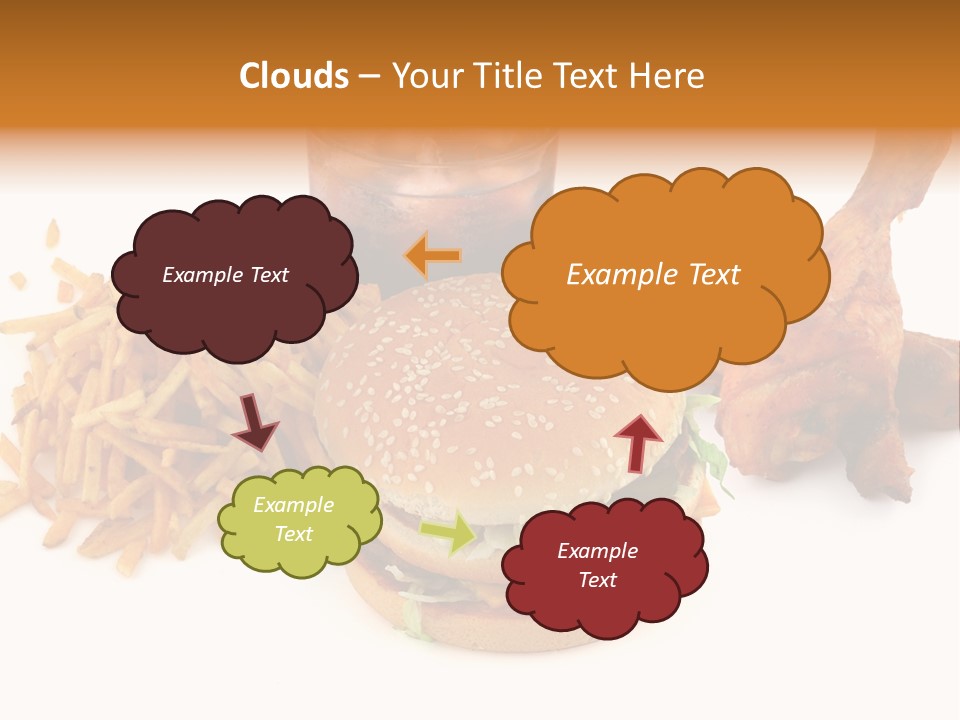 Clouds – Your Title Text Here

Example Text

Example Text

Example Text

Example Text